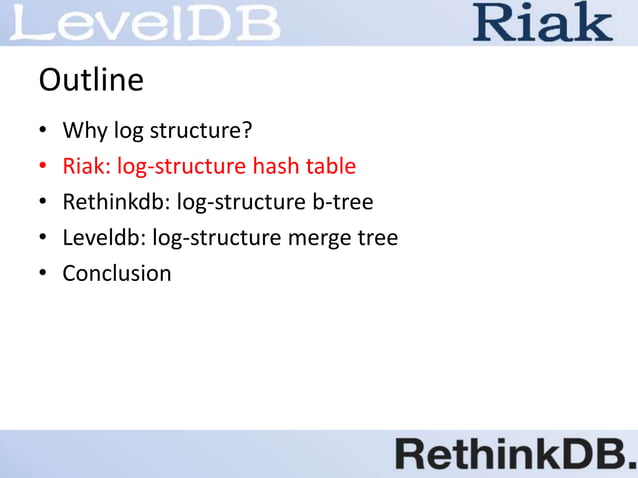 LevelDB Riak

Outline

• Why log structure?
• Riak: log-structure hash table
• Rethinkdb: log-structure b-tree
• Leveldb: log-structure merge tree
• Conclusion

RethinkDB.